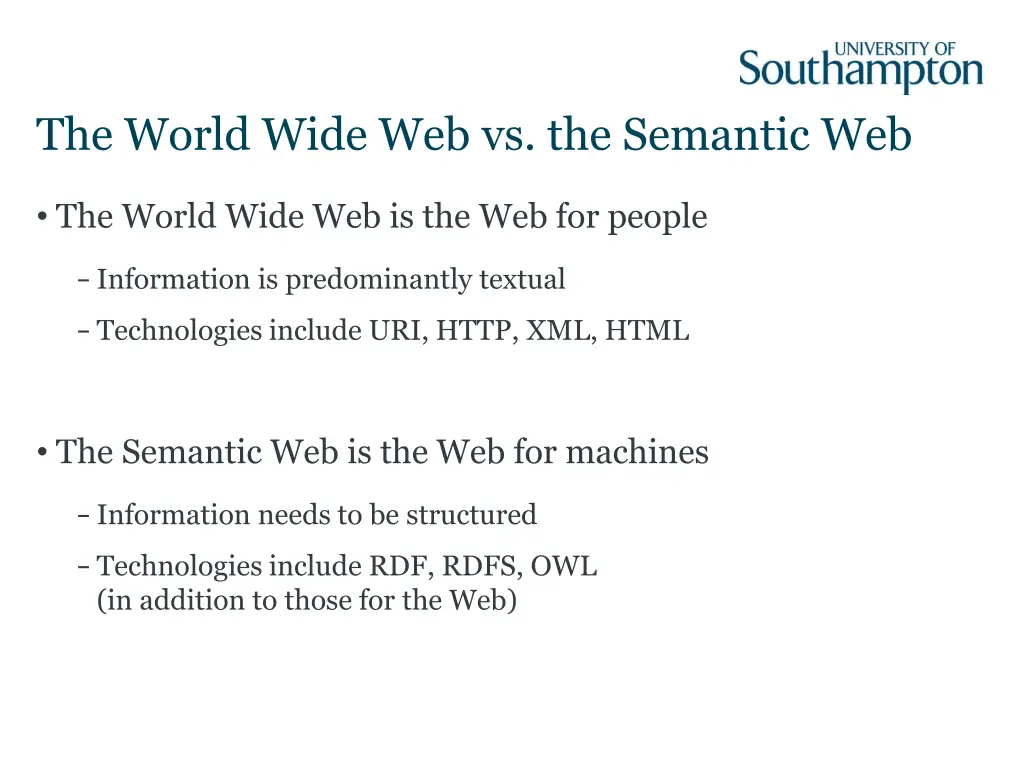 UNIVERSITY OF
Southampton

The World Wide Web vs. the Semantic Web

• The World Wide Web is the Web for people

– Information is predominantly textual

– Technologies include URI, HTTP, XML, HTML

• The Semantic Web is the Web for machines

– Information needs to be structured

– Technologies include RDF, RDFS, OWL (in addition to those for the Web)